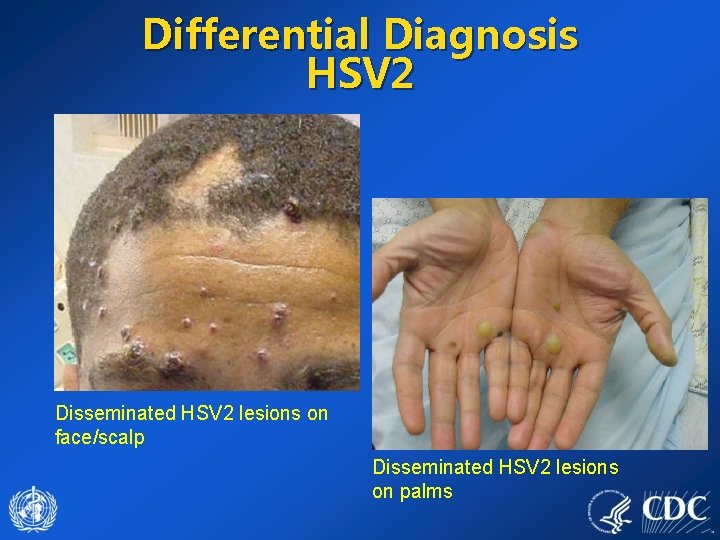 Differential Diagnosis
HSV2

Disseminated HSV2 lesions on face/scalp

Disseminated HSV2 lesions on palms

CDC